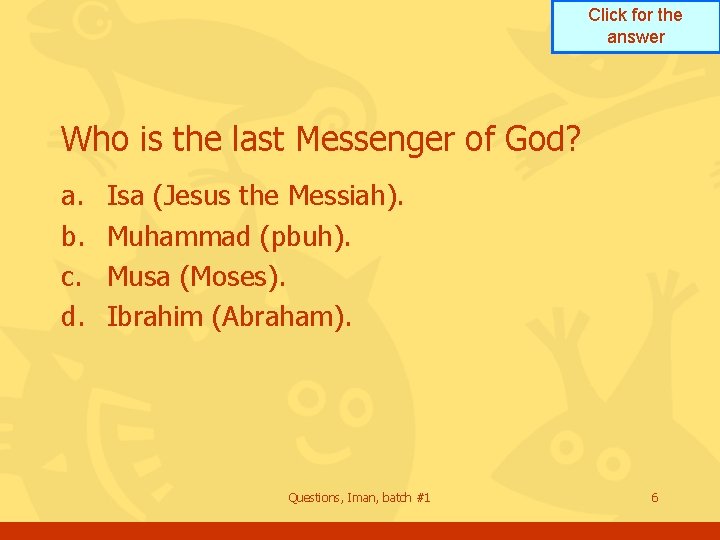 Click for the answer

Who is the last Messenger of God?

a. Isa (Jesus the Messiah).
b. Muhammad (pbuh).
c. Musa (Moses).
d. Ibrahim (Abraham).

Questions, Iman, batch #1

6